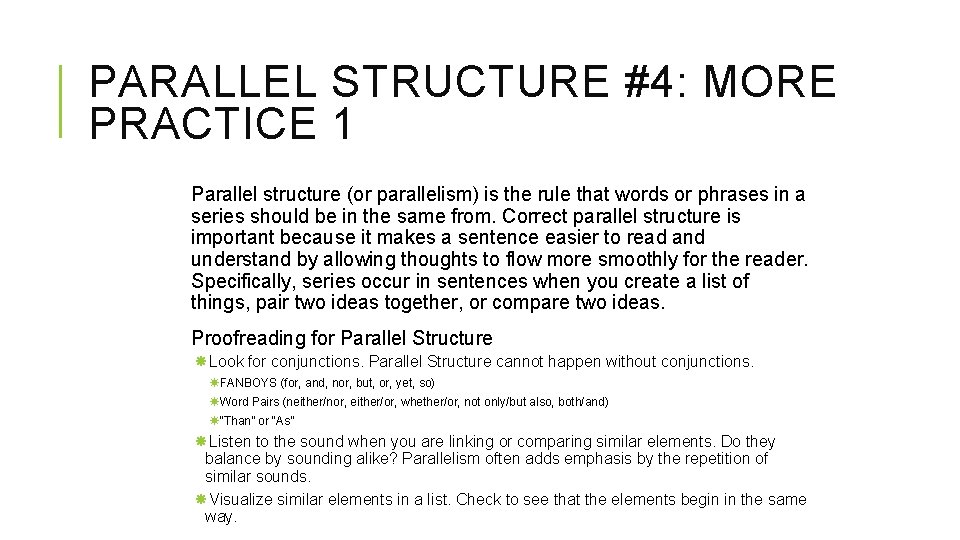 PARALLEL STRUCTURE #4: MORE PRACTICE 1

Parallel structure (or parallelism) is the rule that words or phrases in a series should be in the same from. Correct parallel structure is important because it makes a sentence easier to read and understand by allowing thoughts to flow more smoothly for the reader. Specifically, series occur in sentences when you create a list of things, pair two ideas together, or compare two ideas.

Proofreading for Parallel Structure

Look for conjunctions. Parallel Structure cannot happen without conjunctions.

FANBOYS (for, and, nor, but, or, yet, so)

Word Pairs (neither/nor, either/or, whether/or, not only/but also, both/and)

"Than" or "As"

Listen to the sound when you are linking or comparing similar elements. Do they balance by sounding alike? Parallelism often adds emphasis by the repetition of similar sounds.

Visualize similar elements in a list. Check to see that the elements begin in the same way.